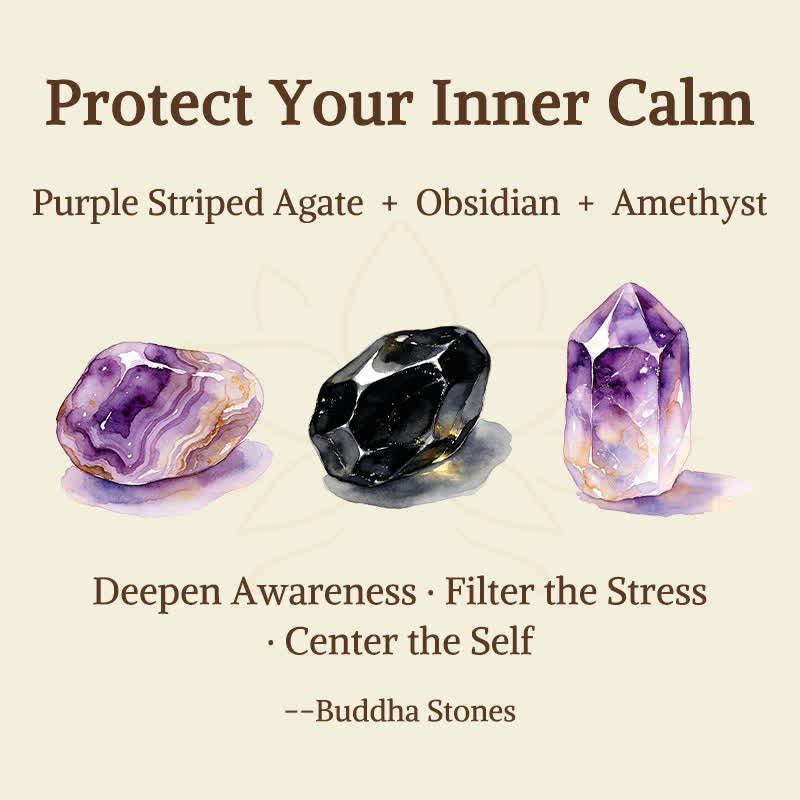 Protect Your Inner Calm

Purple Striped Agate + Obsidian + Amethyst

Deepen Awareness · Filter the Stress · Center the Self

--Buddha Stones